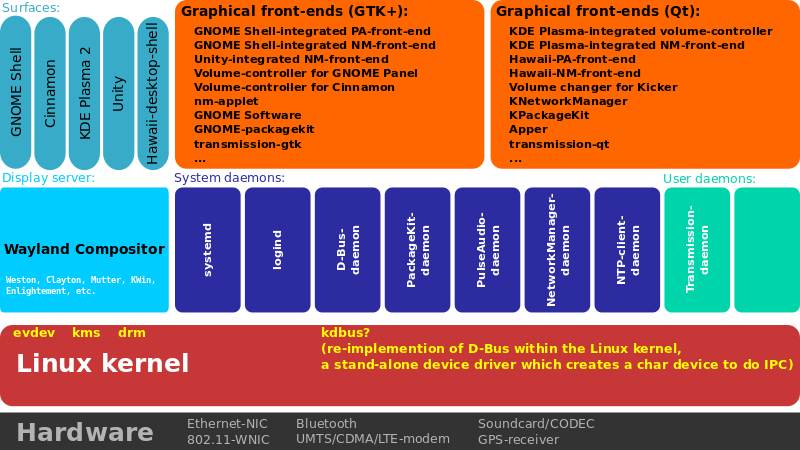 Surfaces:

GNOME Shell

Cinnamon

KDE Plasma 2

Unity

Hawaii-desktop-shell

Graphical front-ends (GTK+):

GNOME Shell-integrated PA-front-end
GNOME Shell-integrated NM-front-end
Unity-integrated NM-front-end
Volume-controller for GNOME Panel
Volume-controller for Cinnamon
nm-applet
GNOME Software
GNOME-packagekit
transmission-gtk
...

Graphical front-ends (Qt):

KDE Plasma-integrated volume-controller
KDE Plasma-integrated NM-front-end
Hawaii-PA-front-end
Hawaii-NM-front-end
Volume changer for Kicker
KNetworkManager
KPackageKit
Apper
transmission-qt
...

Display server:

Wayland Compositor

Weston, Clayton, Mutter, KWin, Enlightement, etc.

System daemons:

systemd

logind

D-Bus-daemon

PackageKit-daemon

PulseAudio-daemon

NetworkManager-daemon

NTP-client-daemon

User daemons:

Transmission-daemon

evdev kms drm

Linux kernel

kdbus?
(re-implemention of D-Bus within the Linux kernel,
a stand-alone device driver which creates a char device to do IPC)

Hardware

Ethernet-NIC
802.11-WNIC

Bluetooth
UMTS/CDMA/LTE-modem

Soundcard/CODEC
GPS-receiver